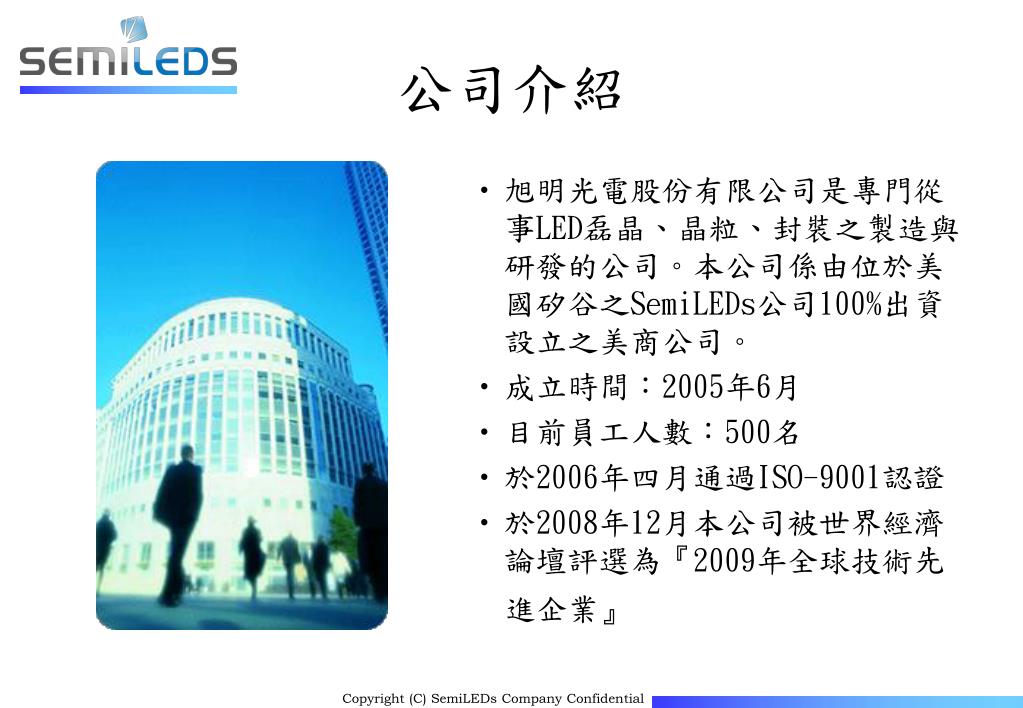 SEMILEDS

公司介紹

• 旭明光電股份有限公司是專門從事LED磊晶、晶粒、封裝之製造與研發的公司。本公司係由位於美國矽谷之SemiLEDs公司100%出資設立之美商公司。

• 成立時間：2005年6月

• 目前員工人數：500名

• 於2006年四月通過ISO-9001認證

• 於2008年12月本公司被世界經濟論壇評選為『2009年全球技術先進企業』

Copyright (C) SemiLEDs Company Confidential